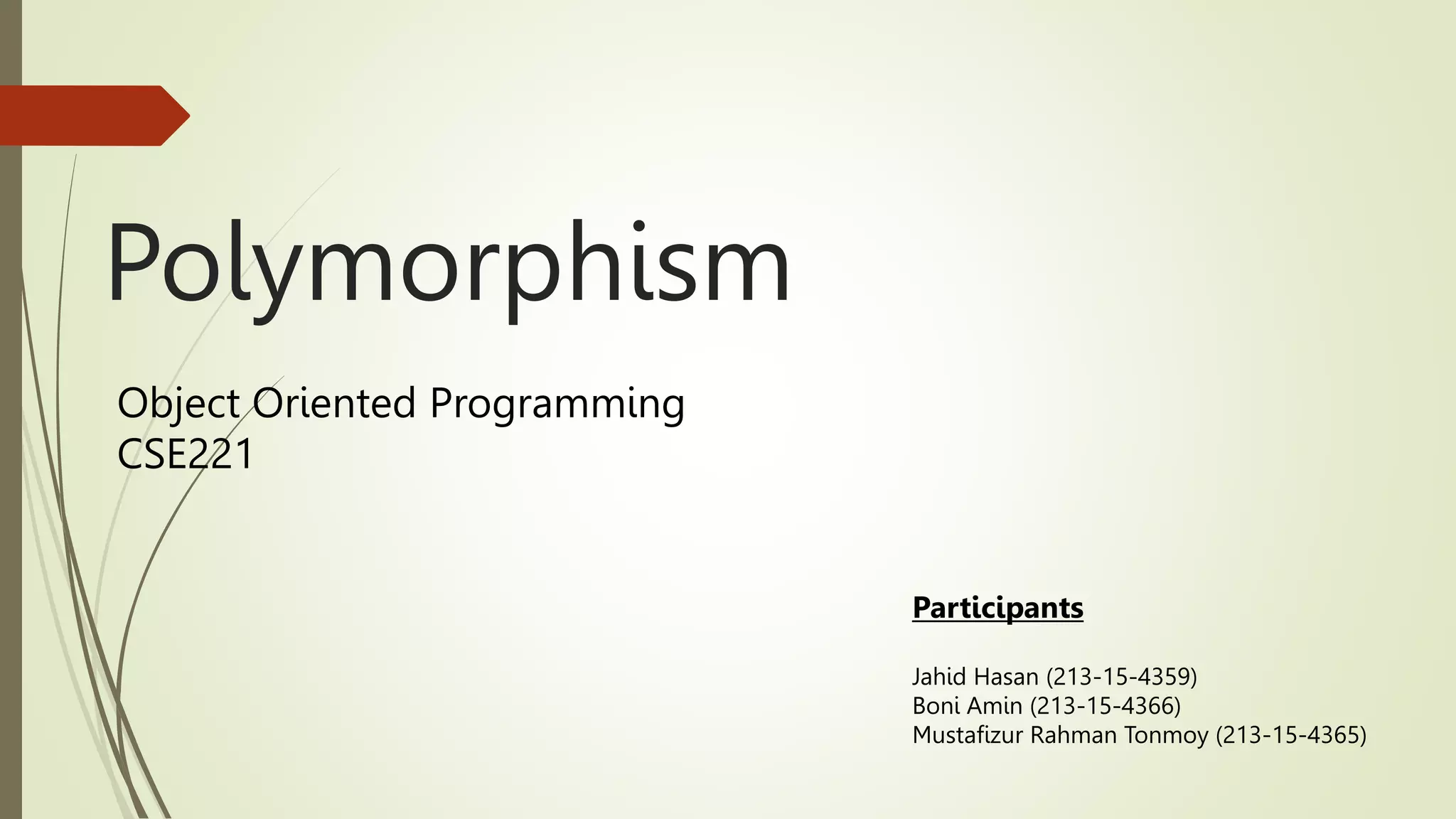 Polymorphism

Object Oriented Programming
CSE221

Participants

Jahid Hasan (213-15-4359)
Boni Amin (213-15-4366)
Mustafizur Rahman Tonmoy (213-15-4365)